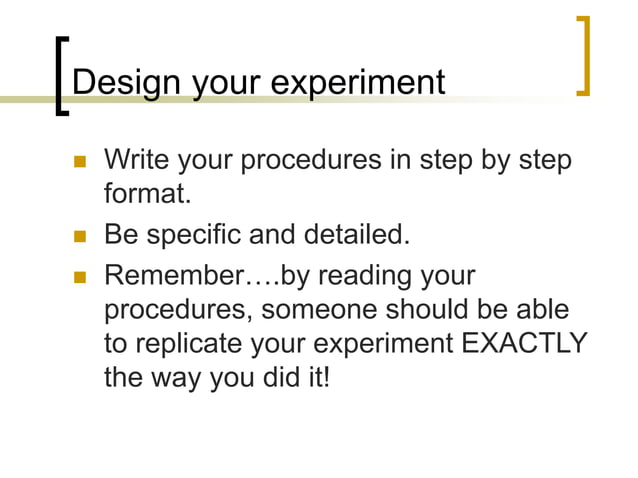 Design your experiment

- Write your procedures in step by step format.
- Be specific and detailed.
- Remember….by reading your procedures, someone should be able to replicate your experiment EXACTLY the way you did it!